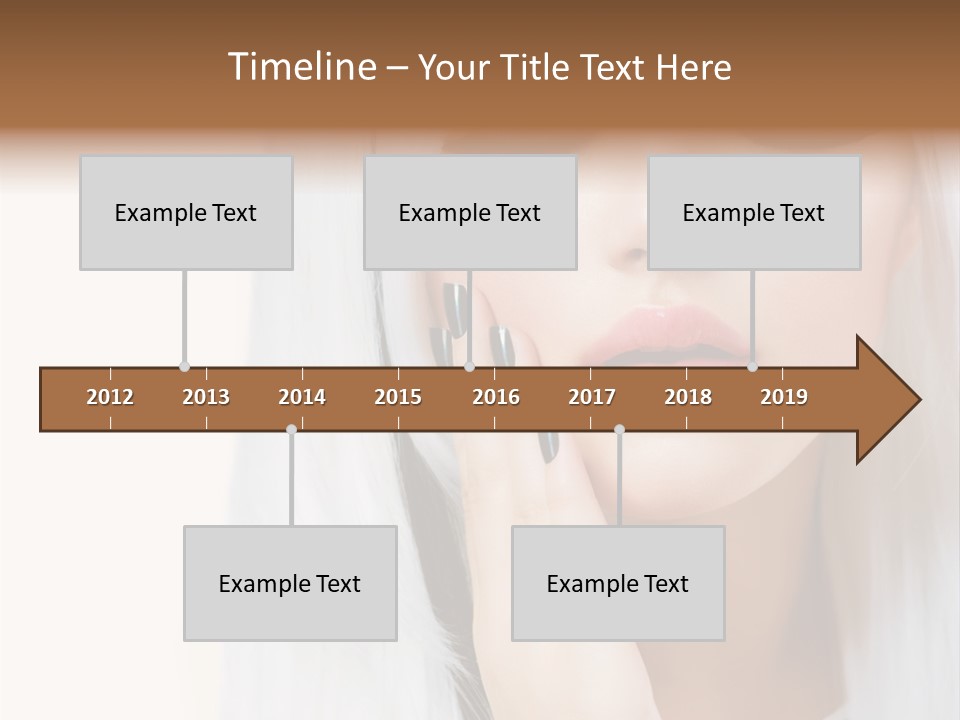 Timeline – Your Title Text Here

Example Text

Example Text

Example Text

2012 2013 2014 2015 2016 2017 2018 2019

Example Text

Example Text